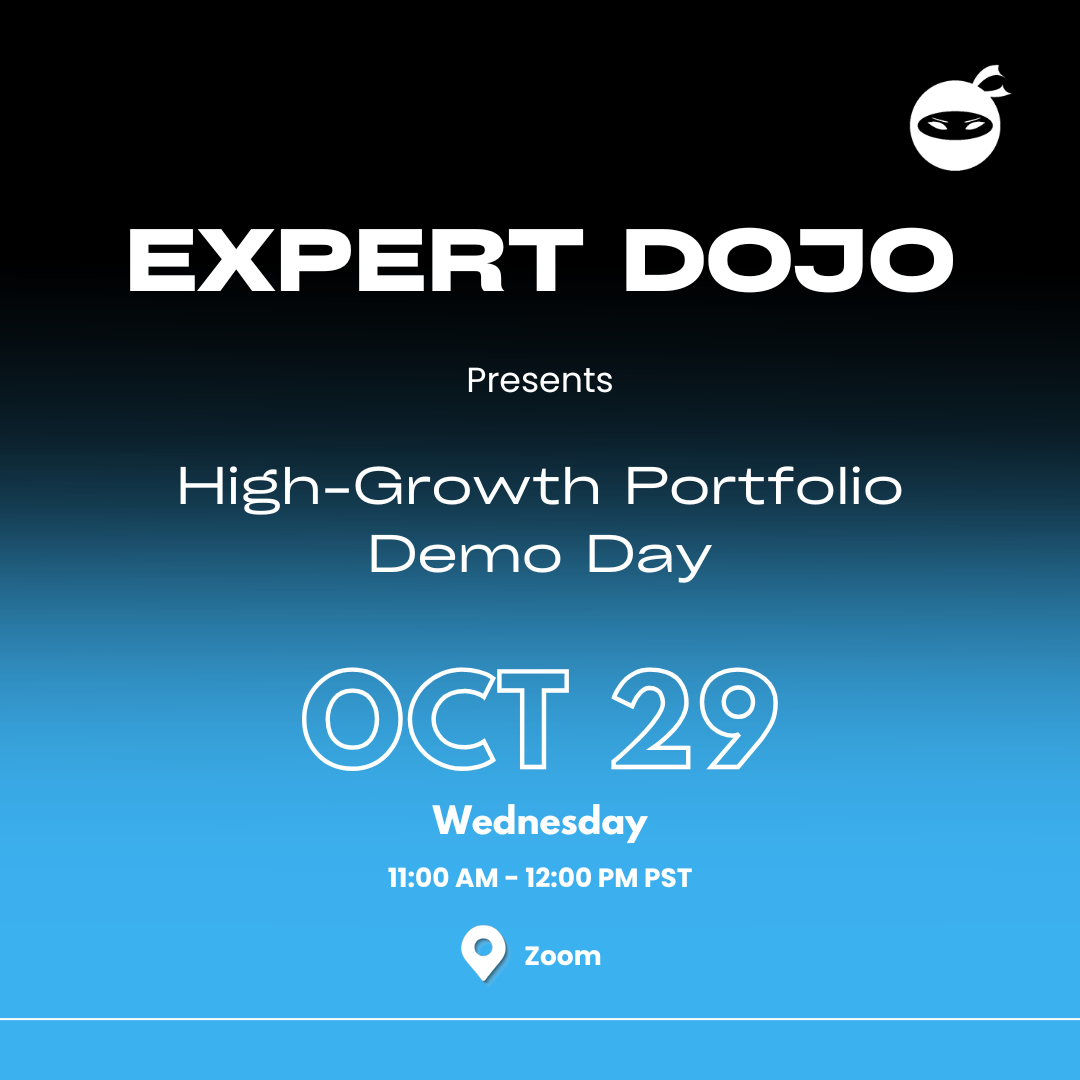 EXPERT DOJO

Presents

High-Growth Portfolio Demo Day

OCT 29

Wednesday

11:00 AM - 12:00 PM PST

Zoom